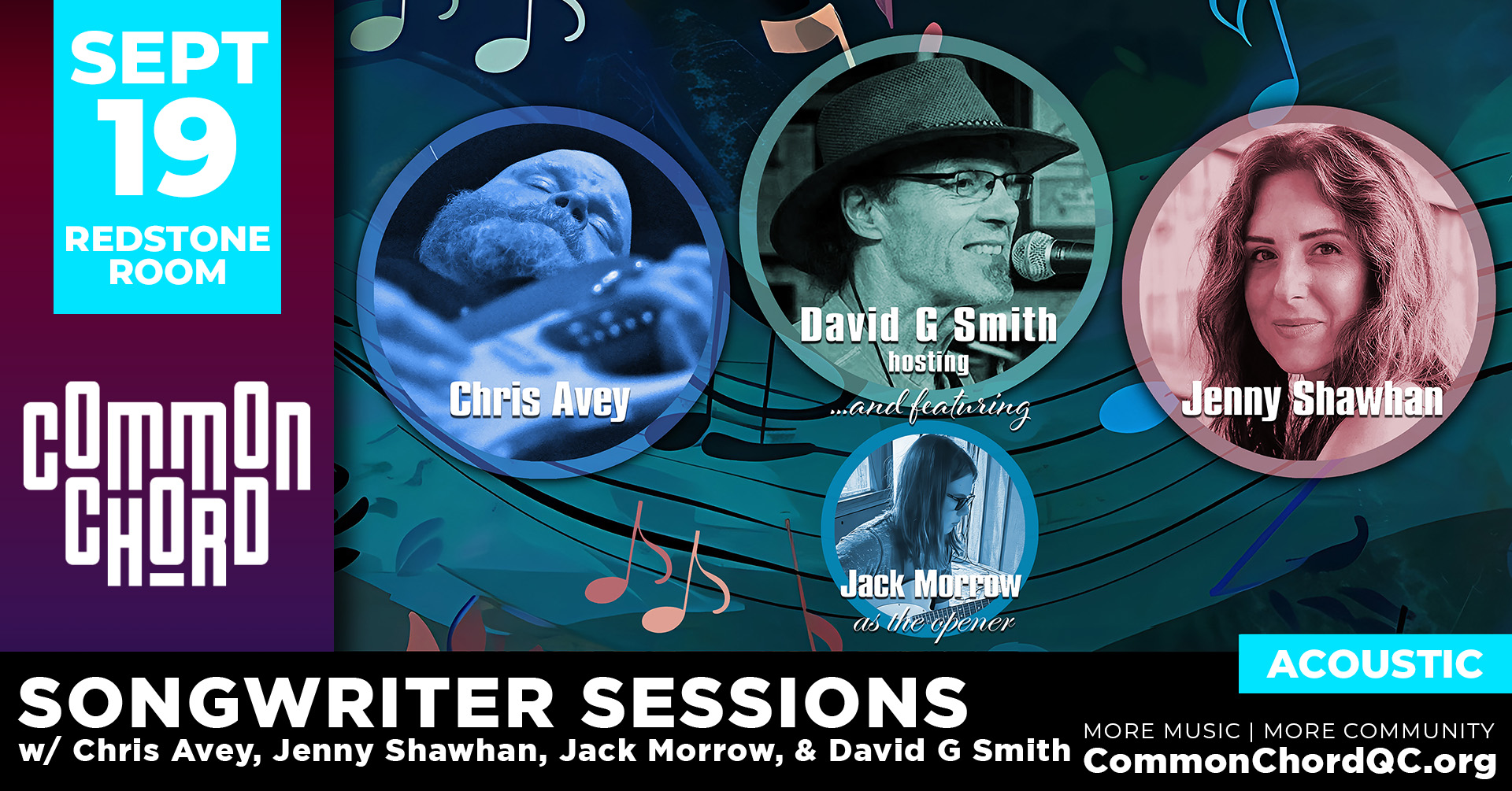 SEPT
19
REDSTONE ROOM

COMMON CHORD

Chris Avey

David G Smith
hosting
...and featuring

Jenny Shawhan

Jack Morrow
as the opener

ACOUSTIC

SONGWRITER SESSIONS
w/ Chris Avey, Jenny Shawhan, Jack Morrow, & David G Smith

MORE MUSIC | MORE COMMUNITY
CommonChordQC.org